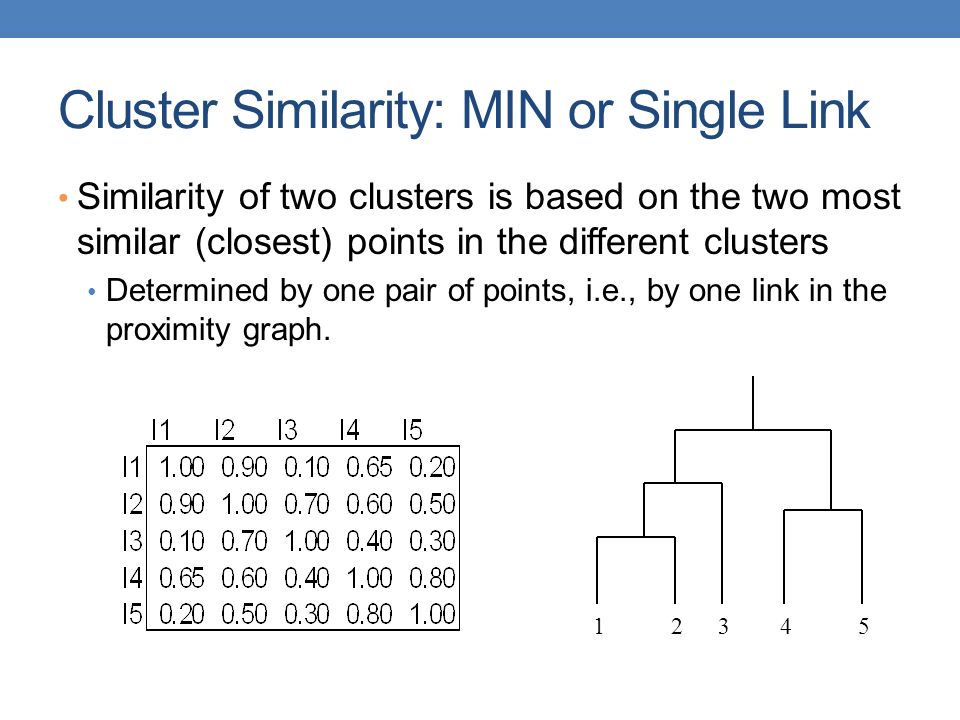 Cluster Similarity: MIN or Single Link

• Similarity of two clusters is based on the two most similar (closest) points in the different clusters

• Determined by one pair of points, i.e., by one link in the proximity graph.

| | I1 | I2 | I3 | I4 | I5 |
|---|---|---|---|---|---|
| I1 | 1.00 | 0.90 | 0.10 | 0.65 | 0.20 |
| I2 | 0.90 | 1.00 | 0.70 | 0.60 | 0.50 |
| I3 | 0.10 | 0.70 | 1.00 | 0.40 | 0.30 |
| I4 | 0.65 | 0.60 | 0.40 | 1.00 | 0.80 |
| I5 | 0.20 | 0.50 | 0.30 | 0.80 | 1.00 |

1 2 3 4 5